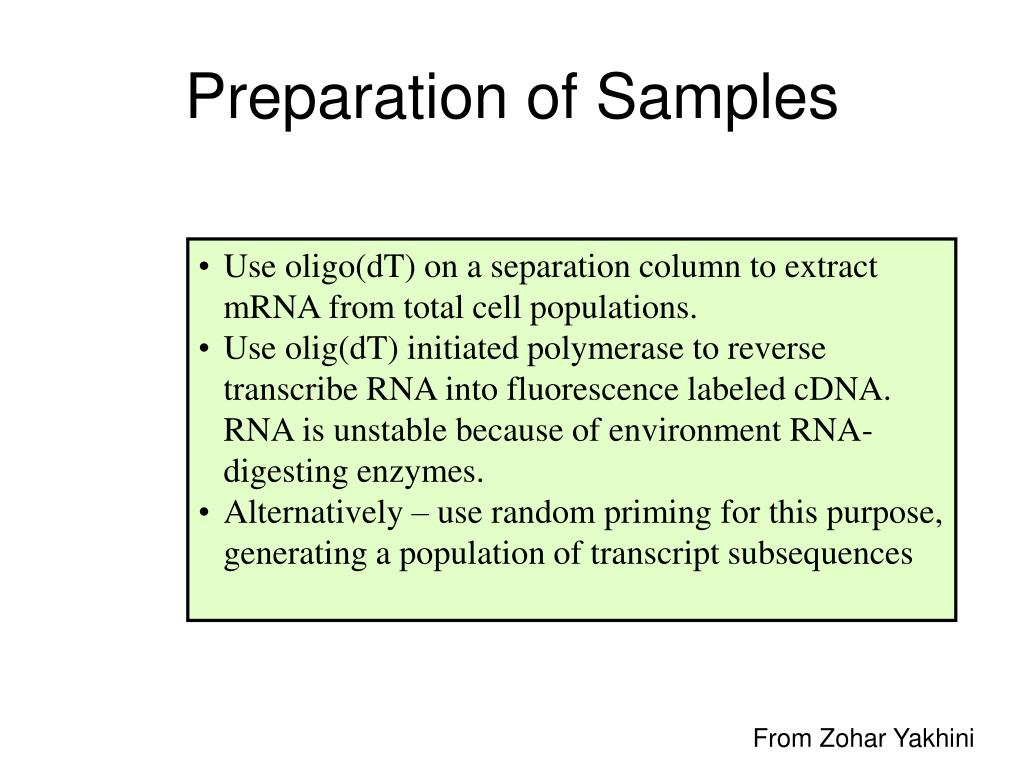 Preparation of Samples

• Use oligo(dT) on a separation column to extract mRNA from total cell populations.
• Use olig(dT) initiated polymerase to reverse transcribe RNA into fluorescence labeled cDNA. RNA is unstable because of environment RNA-digesting enzymes.
• Alternatively – use random priming for this purpose, generating a population of transcript subsequences

From Zohar Yakhini